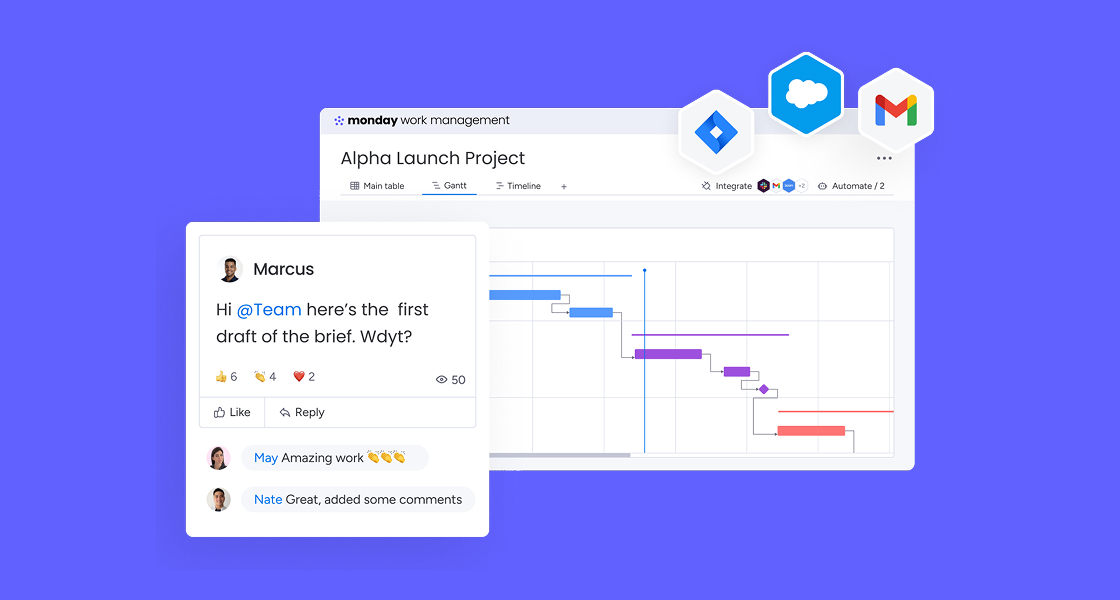 monday work management

Alpha Launch Project

Main table Gantt Timeline +

Integrate +2 Automate / 2

Marcus

Hi @Team here's the first draft of the brief. Wdyt?

👍 6 👏 4 ❤️ 2 50

Like Reply

May Amazing work 👏👏👏

Nate Great, added some comments